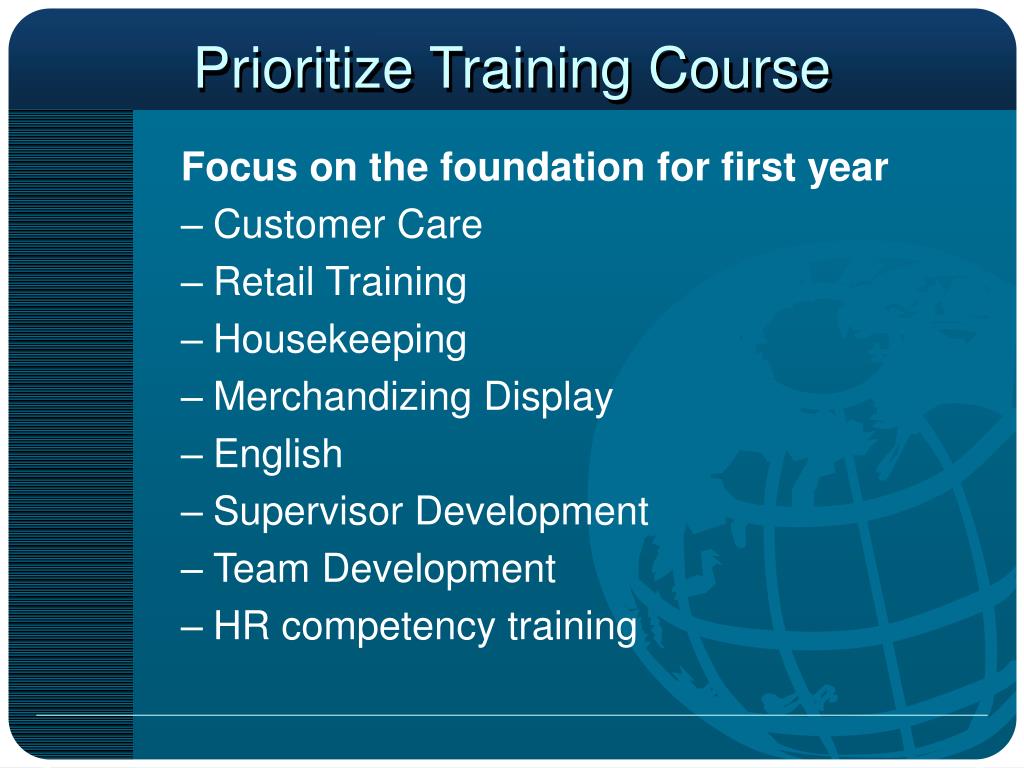 Prioritize Training Course

Focus on the foundation for first year
– Customer Care
– Retail Training
– Housekeeping
– Merchandizing Display
– English
– Supervisor Development
– Team Development
– HR competency training